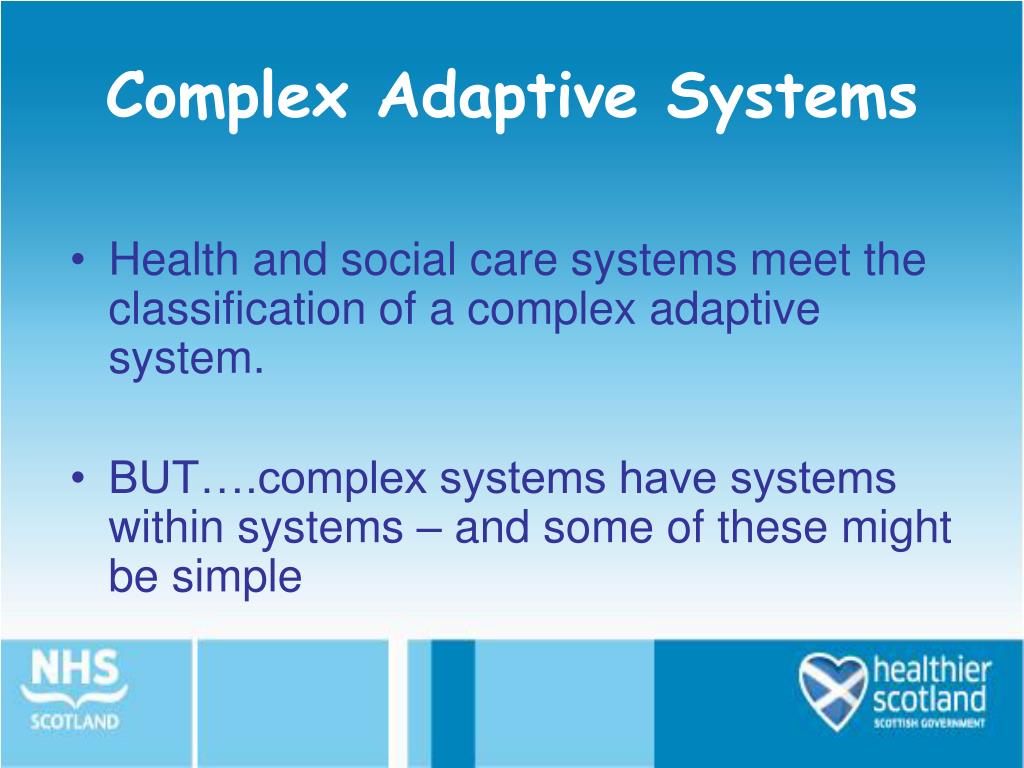 Complex Adaptive Systems

• Health and social care systems meet the classification of a complex adaptive system.

• BUT….complex systems have systems within systems – and some of these might be simple

NHS
SCOTLAND

healthier
scotland
SCOTTISH GOVERNMENT